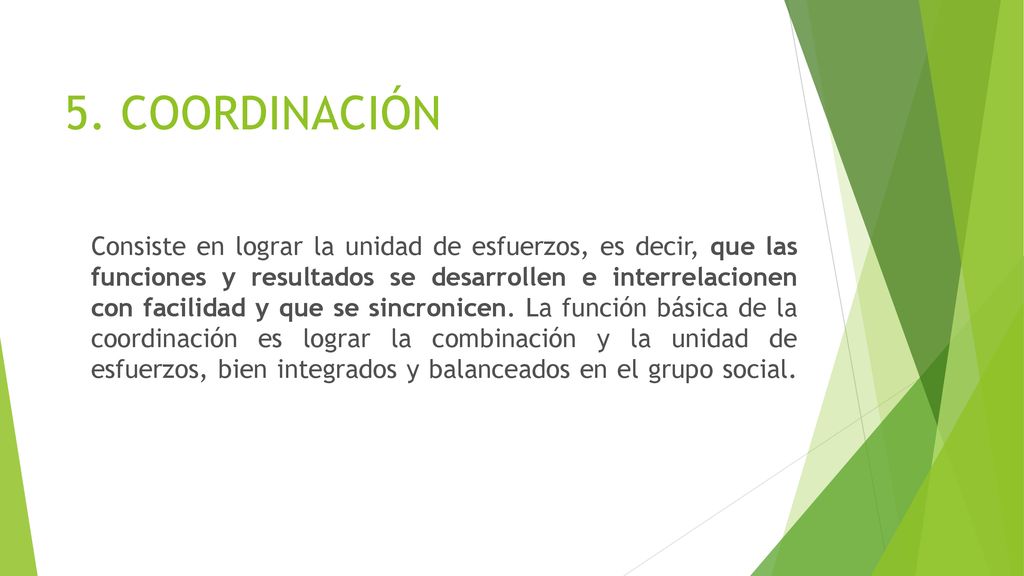 5. COORDINACIÓN

Consiste en lograr la unidad de esfuerzos, es decir, que las funciones y resultados se desarrollen e interrelacionen con facilidad y que se sincronicen. La función básica de la coordinación es lograr la combinación y la unidad de esfuerzos, bien integrados y balanceados en el grupo social.